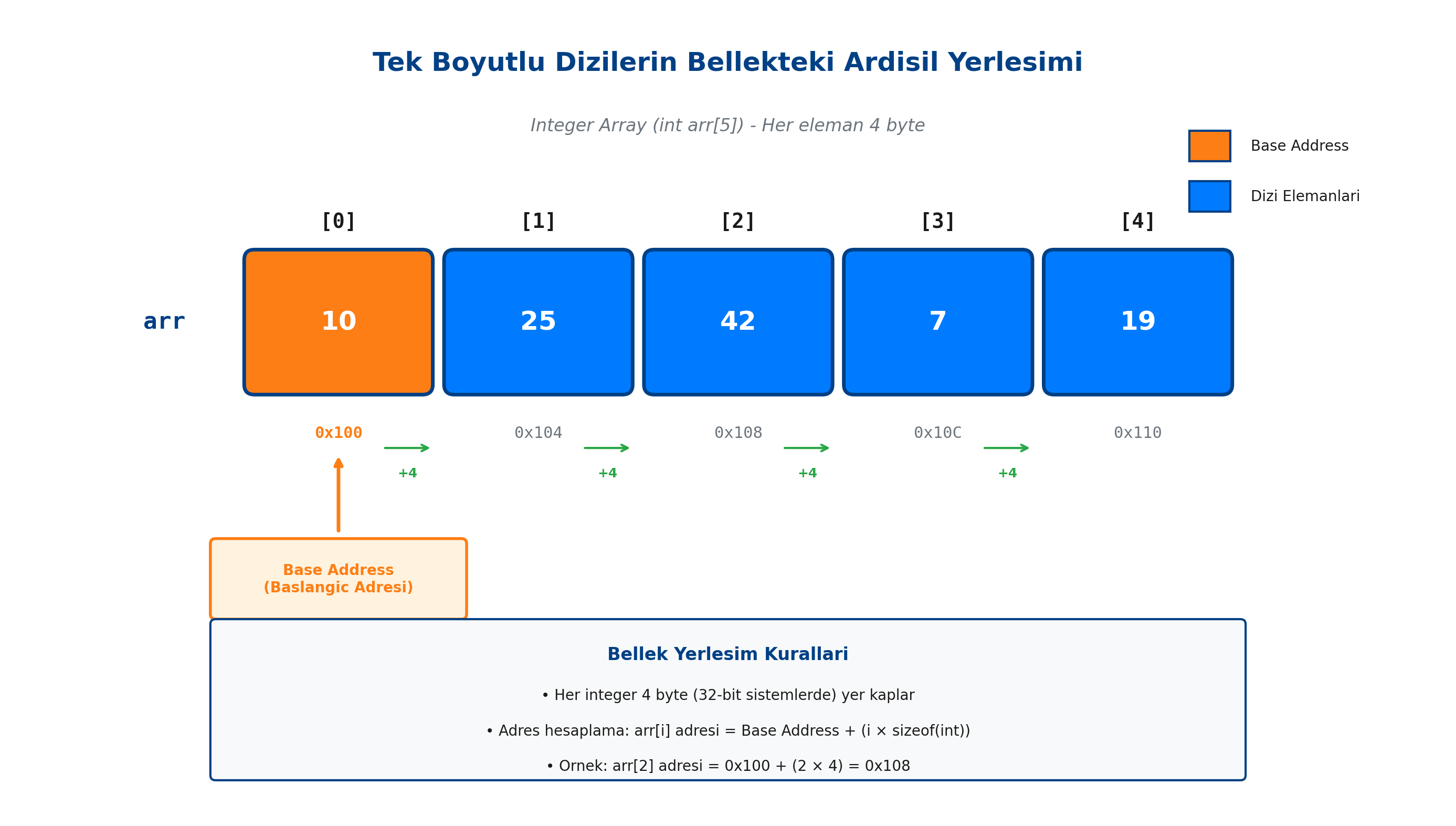 Tek Boyutlu Dizilerin Bellekteki Ardisil Yerlesimi

Integer Array (int arr[5]) - Her eleman 4 byte

Base Address

Dizi Elemanlari

[0] [1] [2] [3] [4]

arr

10 25 42 7 19

0x100 0x104 0x108 0x10C 0x110

+4 +4 +4 +4

Base Address
(Baslangic Adresi)

Bellek Yerlesim Kurallari

• Her integer 4 byte (32-bit sistemlerde) yer kaplar

• Adres hesaplama: arr[i] adresi = Base Address + (i × sizeof(int))

• Ornek: arr[2] adresi = 0x100 + (2 × 4) = 0x108